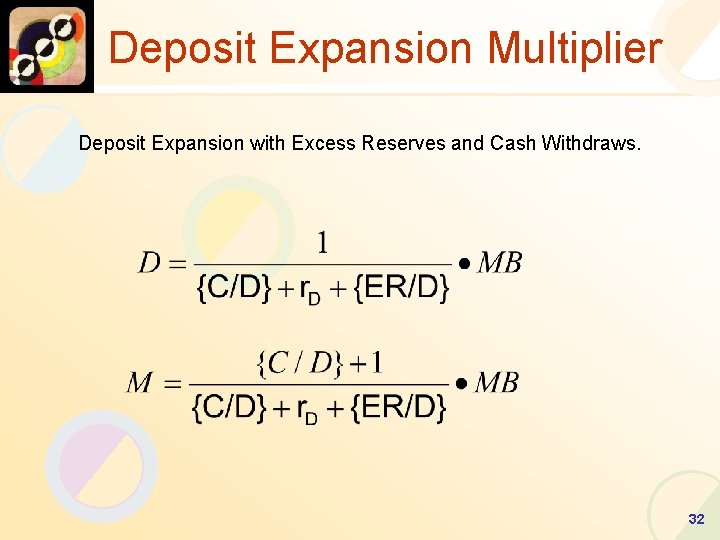 Deposit Expansion Multiplier

Deposit Expansion with Excess Reserves and Cash Withdraws.

$D = \frac{1}{\{C/D\} + r_D + \{ER/D\}} \bullet MB$

$M = \frac{\{C/D\} + 1}{\{C/D\} + r_D + \{ER/D\}} \bullet MB$

32